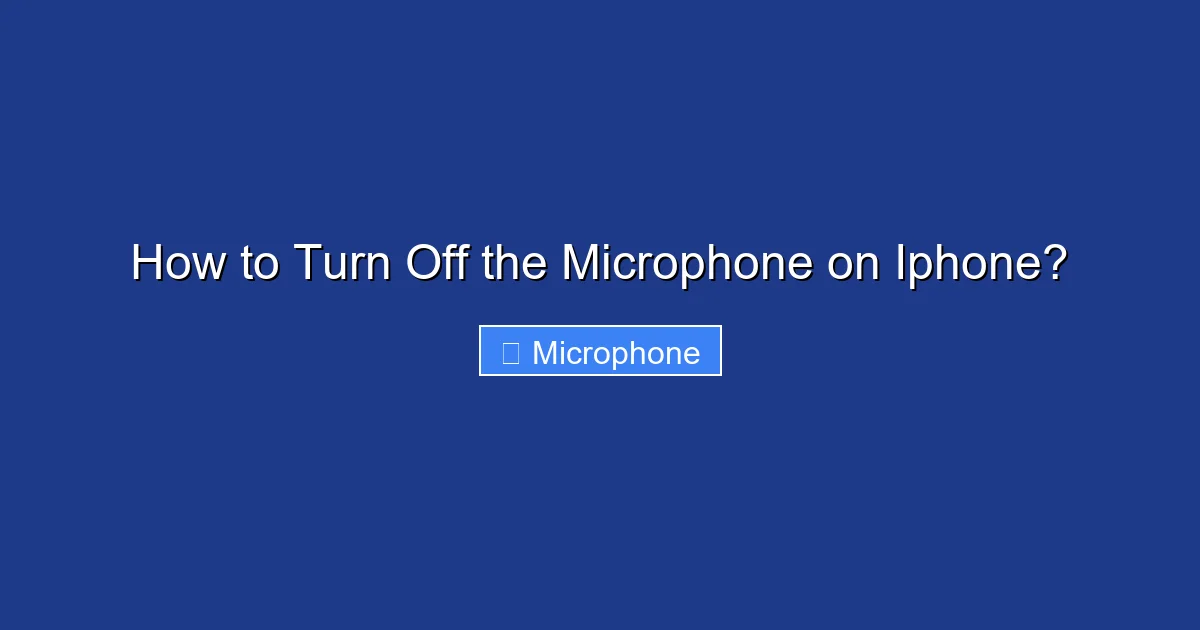 How to Turn Off the Microphone on Iphone?

Microphone